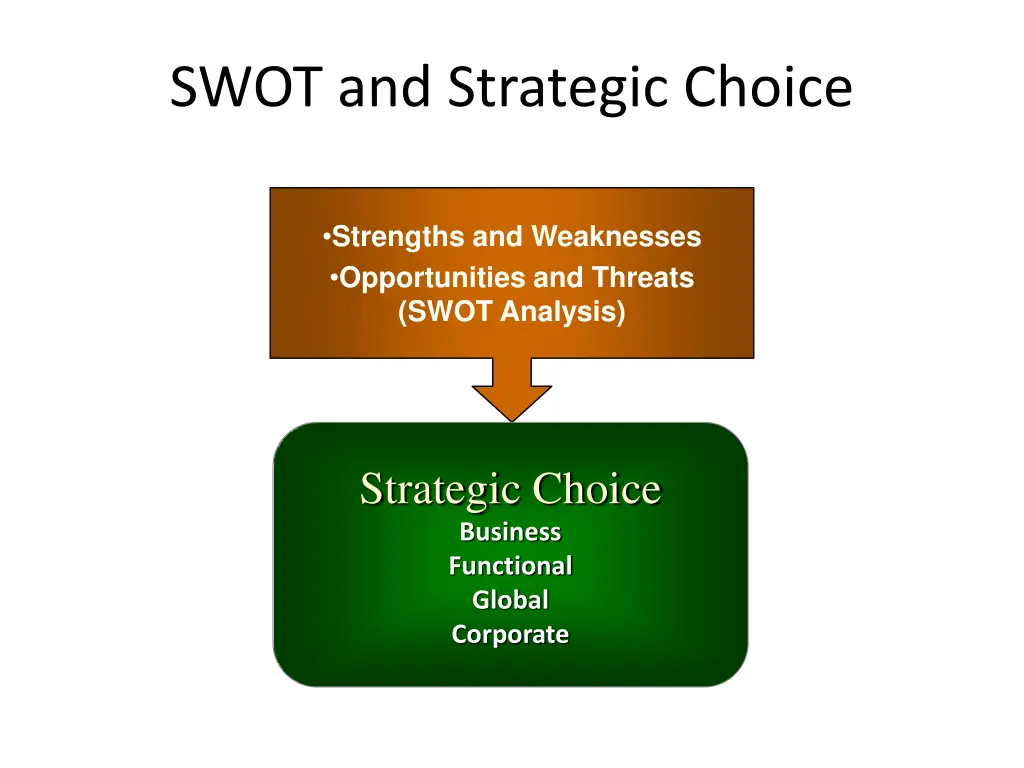 SWOT and Strategic Choice

•Strengths and Weaknesses
•Opportunities and Threats
(SWOT Analysis)

Strategic Choice
Business
Functional
Global
Corporate